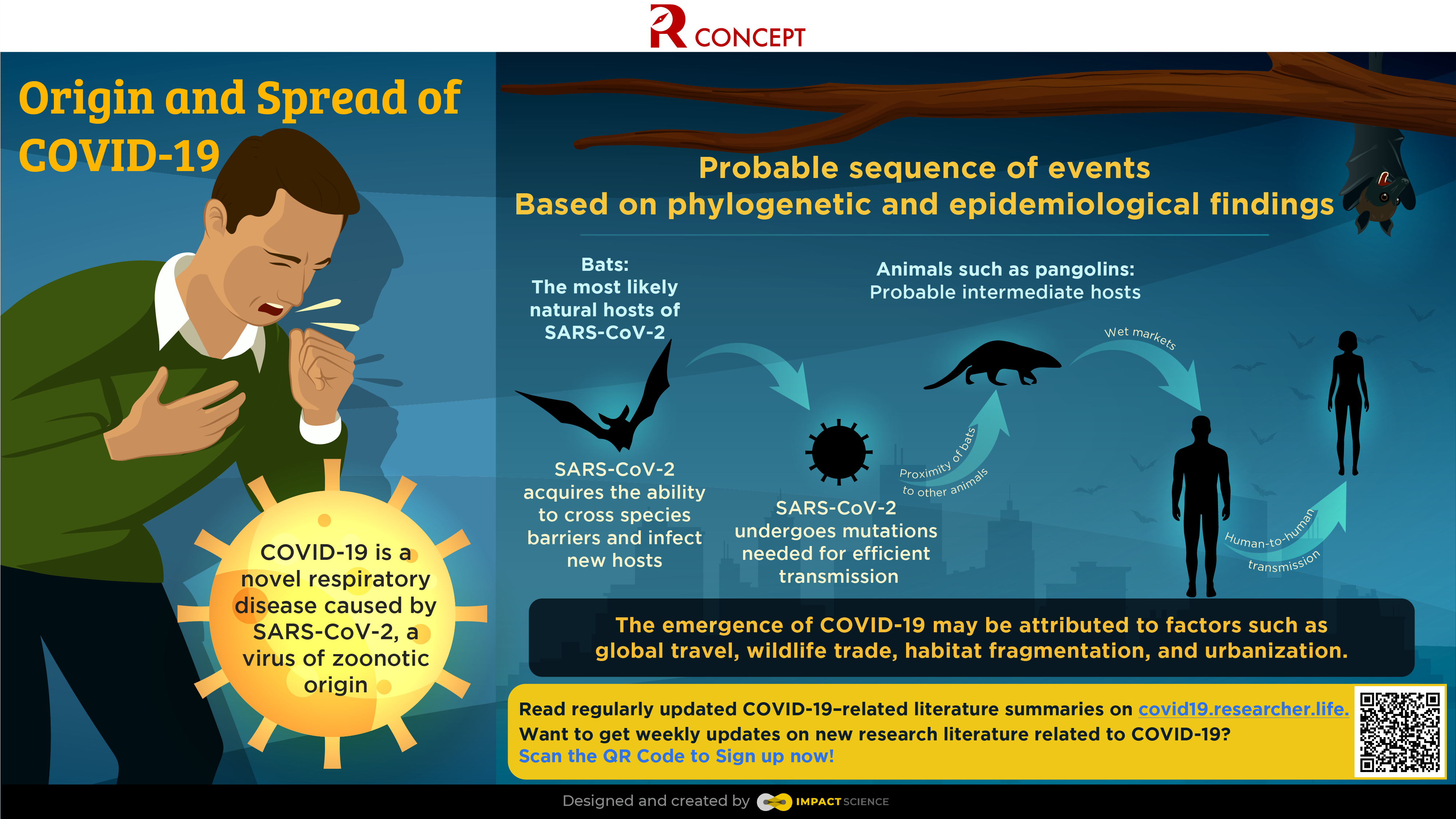 R CONCEPT

Origin and Spread of COVID-19

COVID-19 is a novel respiratory disease caused by SARS-CoV-2, a virus of zoonotic origin

Probable sequence of events
Based on phylogenetic and epidemiological findings

Bats:
The most likely natural hosts of SARS-CoV-2

SARS-CoV-2 acquires the ability to cross species barriers and infect new hosts

SARS-CoV-2 undergoes mutations needed for efficient transmission

Proximity of bats to other animals

Animals such as pangolins:
Probable intermediate hosts

Wet markets

Human-to-human transmission

The emergence of COVID-19 may be attributed to factors such as global travel, wildlife trade, habitat fragmentation, and urbanization.

Read regularly updated COVID-19–related literature summaries on covid19.researcher.life.
Want to get weekly updates on new research literature related to COVID-19?
Scan the QR Code to Sign up now!

Designed and created by IMPACT SCIENCE